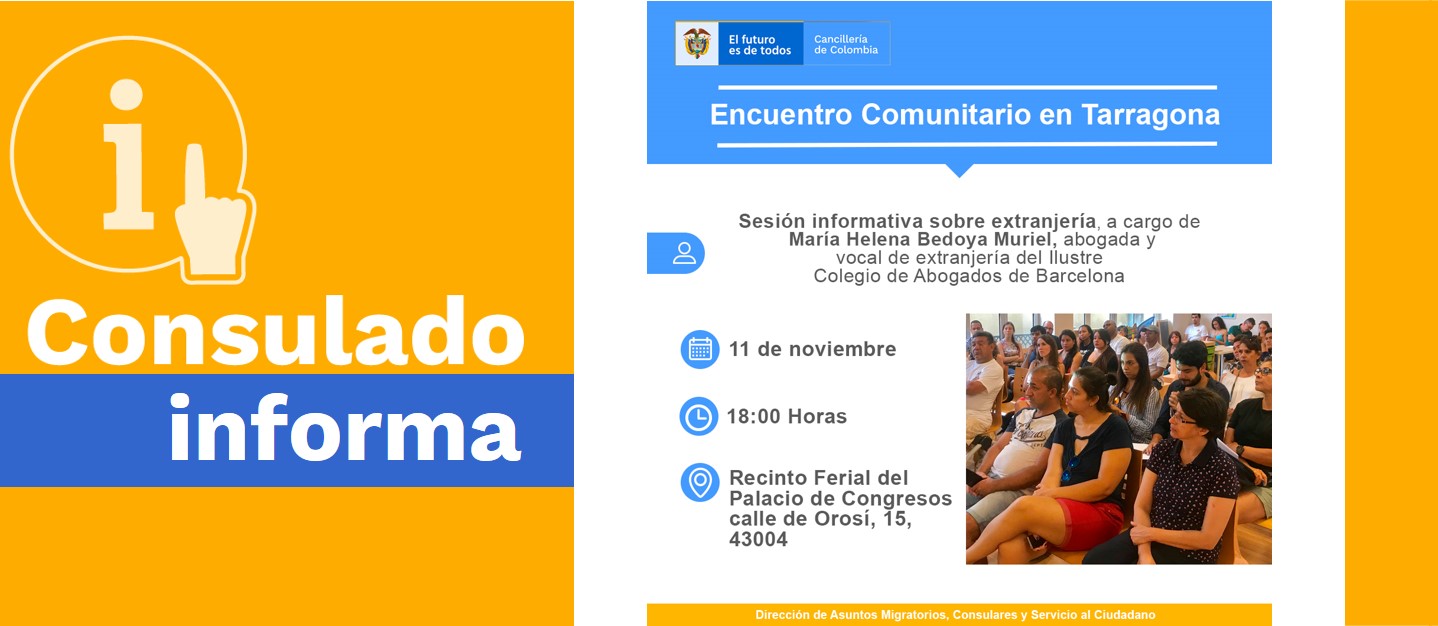 i

Consulado informa

El futuro es de todos

Cancillería de Colombia

Encuentro Comunitario en Tarragona

Sesión informativa sobre extranjería, a cargo de María Helena Bedoya Muriel, abogada y vocal de extranjería del Ilustre Colegio de Abogados de Barcelona

11 de noviembre

18:00 Horas

Recinto Ferial del Palacio de Congresos calle de Orosí, 15, 43004

Dirección de Asuntos Migratorios, Consulares y Servicio al Ciudadano